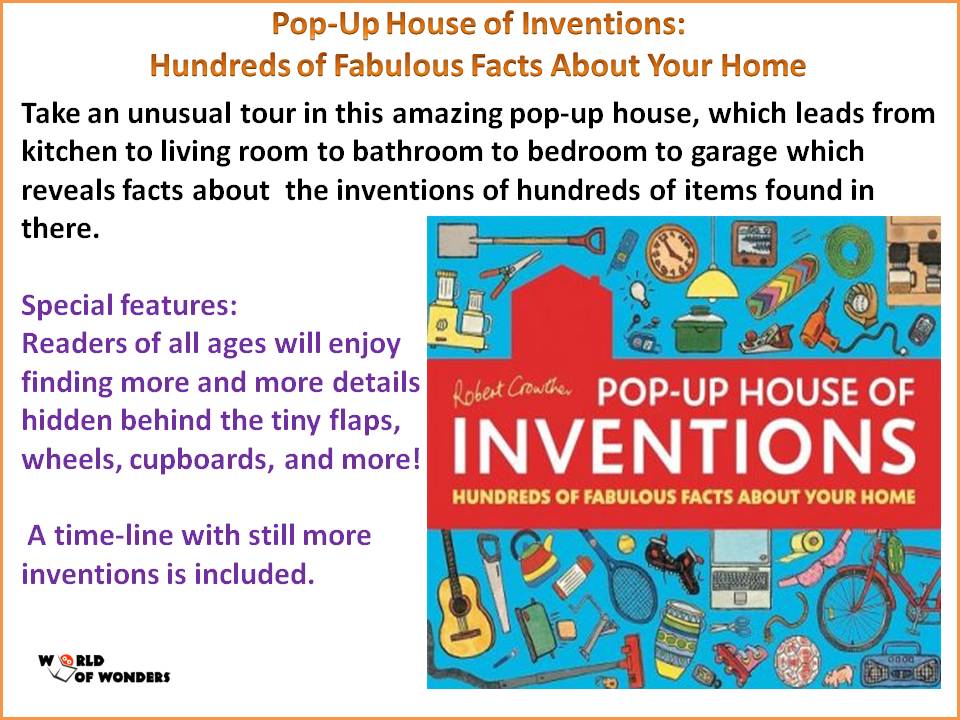 Pop-Up House of Inventions:
Hundreds of Fabulous Facts About Your Home

Take an unusual tour in this amazing pop-up house, which leads from kitchen to living room to bathroom to bedroom to garage which reveals facts about the inventions of hundreds of items found in there.

Special features:
Readers of all ages will enjoy finding more and more details hidden behind the tiny flaps, wheels, cupboards, and more!

A time-line with still more inventions is included.

Robert Crowther
POP-UP HOUSE OF
INVENTIONS
HUNDREDS OF FABULOUS FACTS ABOUT YOUR HOME

WORLD
OF WONDERS